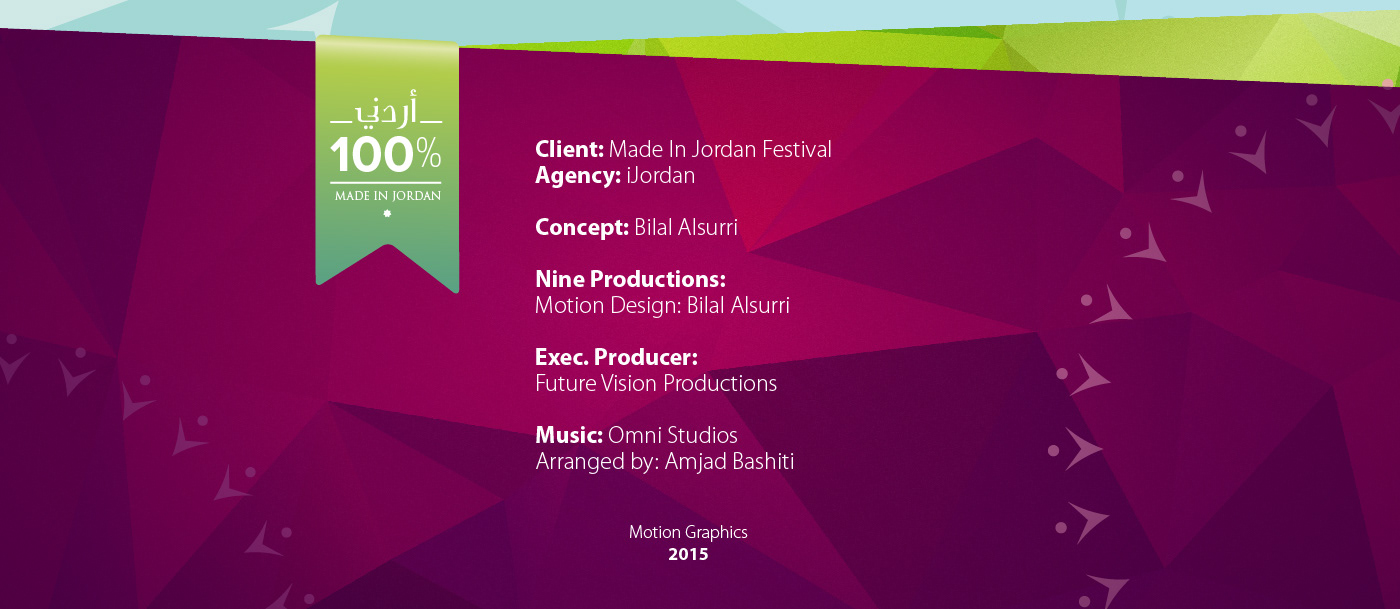 أردني
100%
MADE IN JORDAN

Client: Made In Jordan Festival
Agency: iJordan

Concept: Bilal Alsurri

Nine Productions:
Motion Design: Bilal Alsurri

Exec. Producer:
Future Vision Productions

Music: Omni Studios
Arranged by: Amjad Bashiti

Motion Graphics
2015